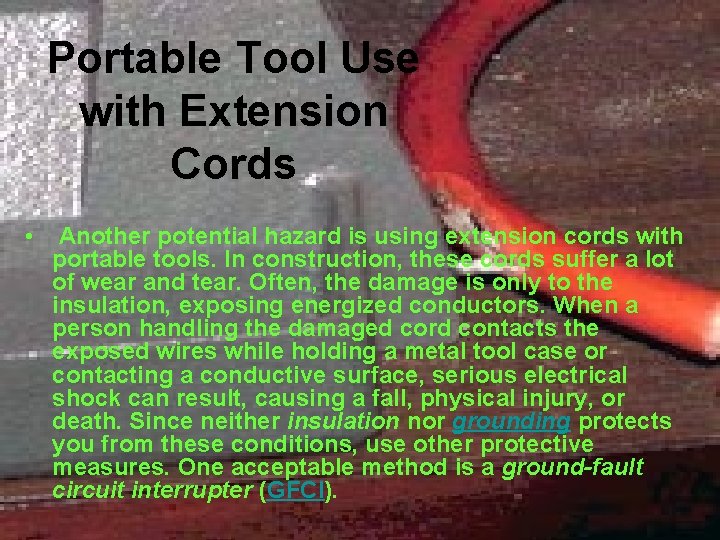 Portable Tool Use with Extension Cords

• Another potential hazard is using extension cords with portable tools. In construction, these cords suffer a lot of wear and tear. Often, the damage is only to the insulation, exposing energized conductors. When a person handling the damaged cord contacts the exposed wires while holding a metal tool case or contacting a conductive surface, serious electrical shock can result, causing a fall, physical injury, or death. Since neither insulation nor grounding protects you from these conditions, use other protective measures. One acceptable method is a ground-fault circuit interrupter (GFCI).